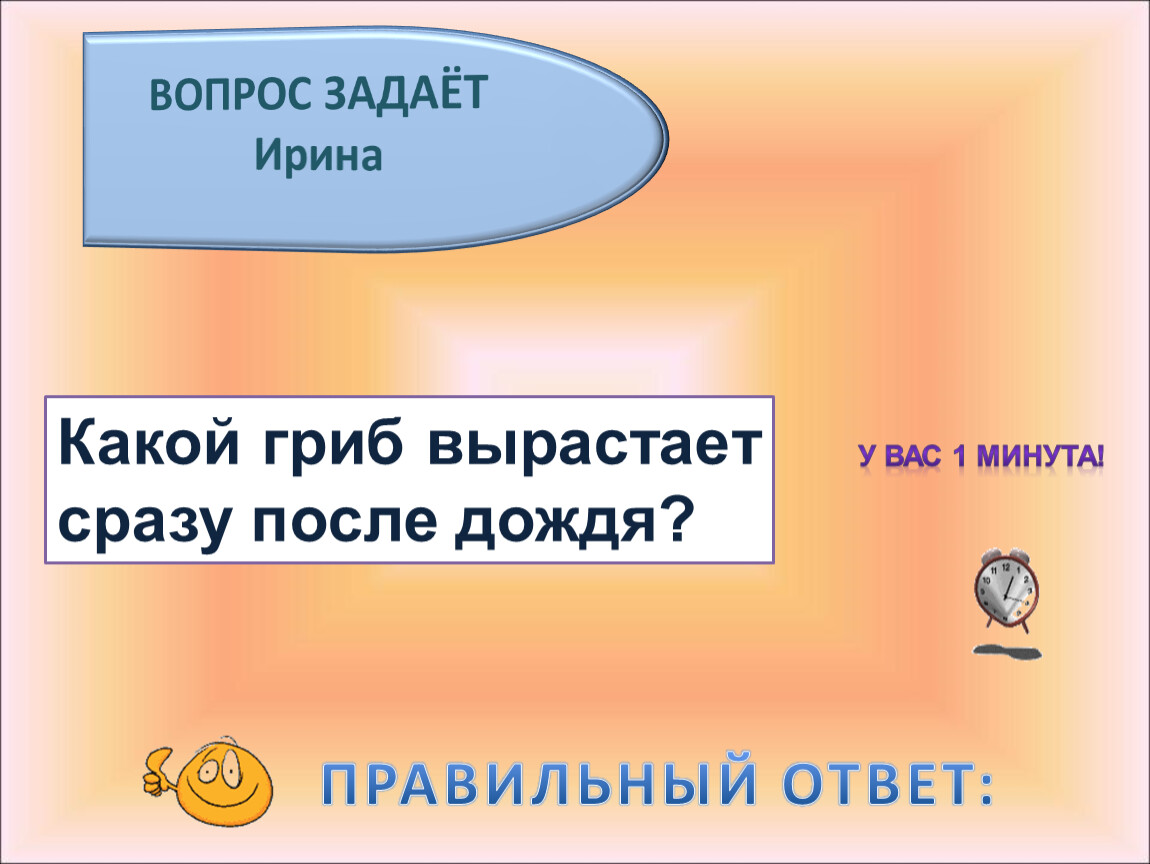 ВОПРОС ЗАДАЁТ
Ирина

Какой гриб вырастает сразу после дождя?

У ВАС 1 МИНУТА!

ПРАВИЛЬНЫЙ ОТВЕТ: